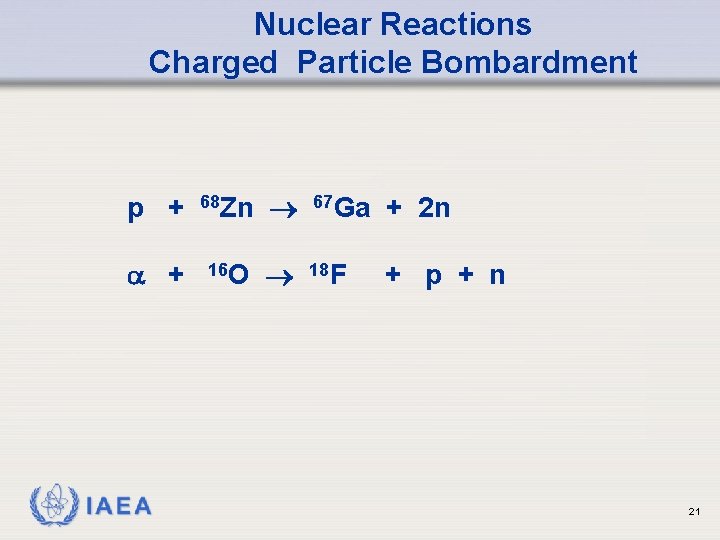 Nuclear Reactions
Charged Particle Bombardment

$p + {}^{68}Zn \rightarrow {}^{67}Ga + 2n$

$\alpha + {}^{16}O \rightarrow {}^{18}F + p + n$

IAEA

21